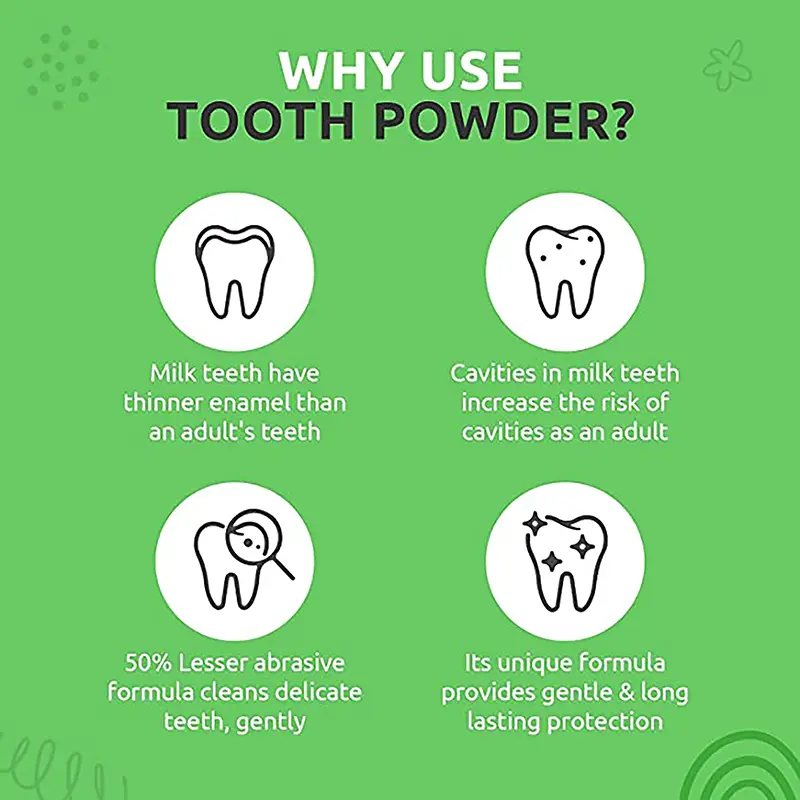 WHY USE
TOOTH POWDER?

Milk teeth have thinner enamel than an adult's teeth

Cavities in milk teeth increase the risk of cavities as an adult

50% Lesser abrasive formula cleans delicate teeth, gently

Its unique formula provides gentle & long lasting protection